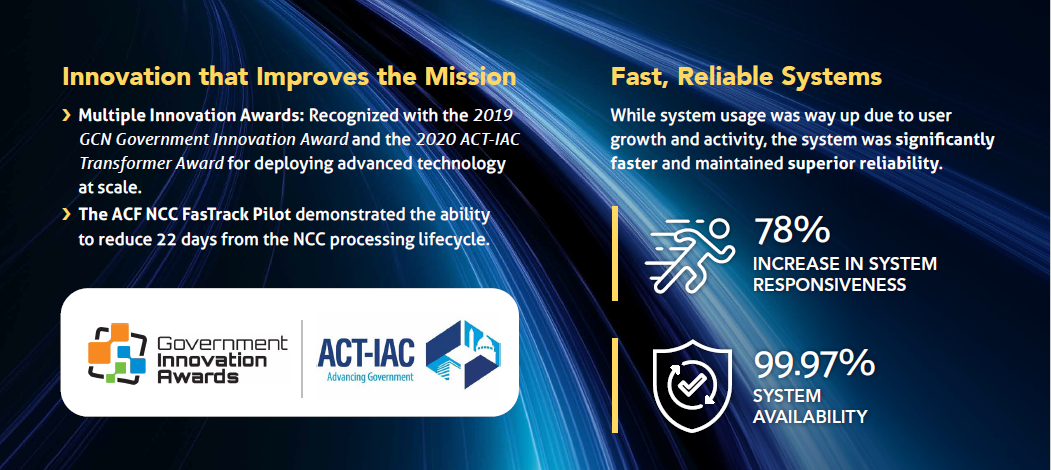 Innovation that Improves the Mission

› Multiple Innovation Awards: Recognized with the 2019 GCN Government Innovation Award and the 2020 ACT-IAC Transformer Award for deploying advanced technology at scale.

› The ACF NCC FasTrack Pilot demonstrated the ability to reduce 22 days from the NCC processing lifecycle.

Government Innovation Awards

ACT-IAC
Advancing Government

Fast, Reliable Systems

While system usage was way up due to user growth and activity, the system was significantly faster and maintained superior reliability.

78%
INCREASE IN SYSTEM RESPONSIVENESS

99.97%
SYSTEM AVAILABILITY